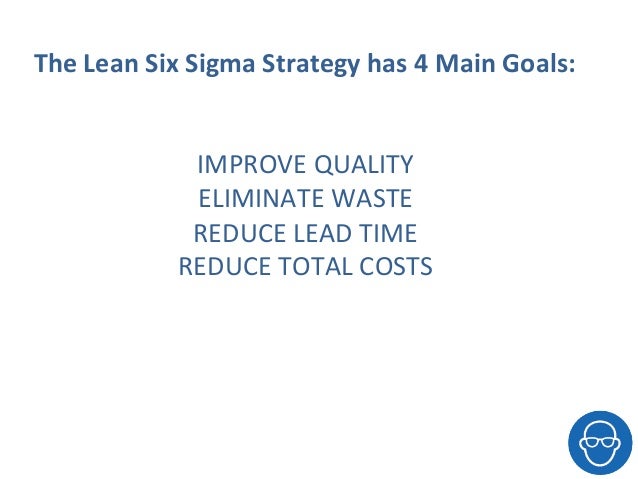 The Lean Six Sigma Strategy has 4 Main Goals:

IMPROVE QUALITY
ELIMINATE WASTE
REDUCE LEAD TIME
REDUCE TOTAL COSTS